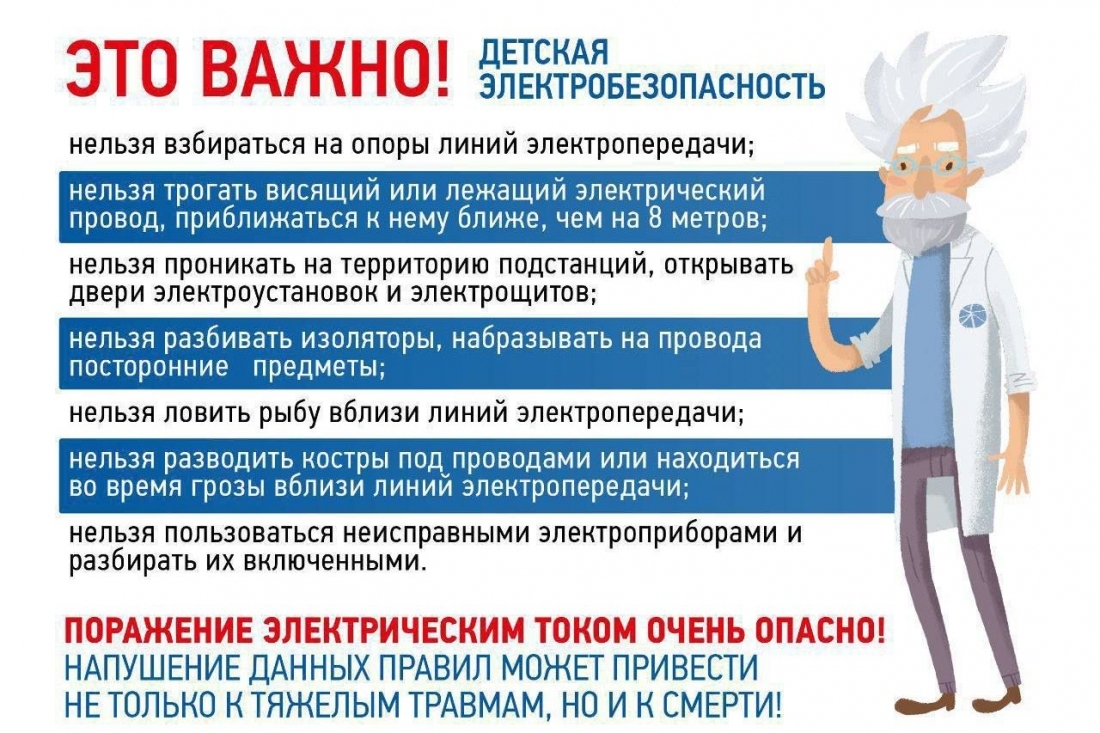 ЭТО ВАЖНО! ДЕТСКАЯ ЭЛЕКТРОБЕЗОПАСНОСТЬ

нельзя взбираться на опоры линий электропередачи;

нельзя трогать висящий или лежащий электрический провод, приближаться к нему ближе, чем на 8 метров;

нельзя проникать на территорию подстанций, открывать двери электроустановок и электрощитов;

нельзя разбивать изоляторы, набразывать на провода посторонние предметы;

нельзя ловить рыбу вблизи линий электропередачи;

нельзя разводить костры под проводами или находиться во время грозы вблизи линий электропередачи;

нельзя пользоваться неисправными электроприборами и разбирать их включенными.

ПОРАЖЕНИЕ ЭЛЕКТРИЧЕСКИМ ТОКОМ ОЧЕНЬ ОПАСНО!
НАПУШЕНИЕ ДАННЫХ ПРАВИЛ МОЖЕТ ПРИВЕСТИ НЕ ТОЛЬКО К ТЯЖЕЛЫМ ТРАВМАМ, НО И К СМЕРТИ!